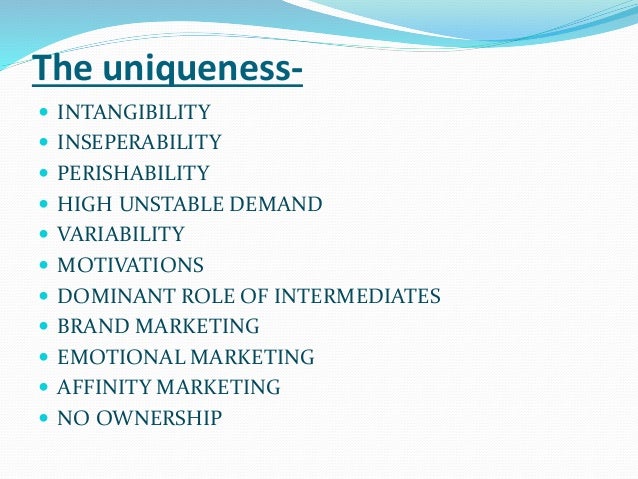 The uniqueness-

- INTANGIBILITY
- INSEPERABILITY
- PERISHABILITY
- HIGH UNSTABLE DEMAND
- VARIABILITY
- MOTIVATIONS
- DOMINANT ROLE OF INTERMEDIATES
- BRAND MARKETING
- EMOTIONAL MARKETING
- AFFINITY MARKETING
- NO OWNERSHIP